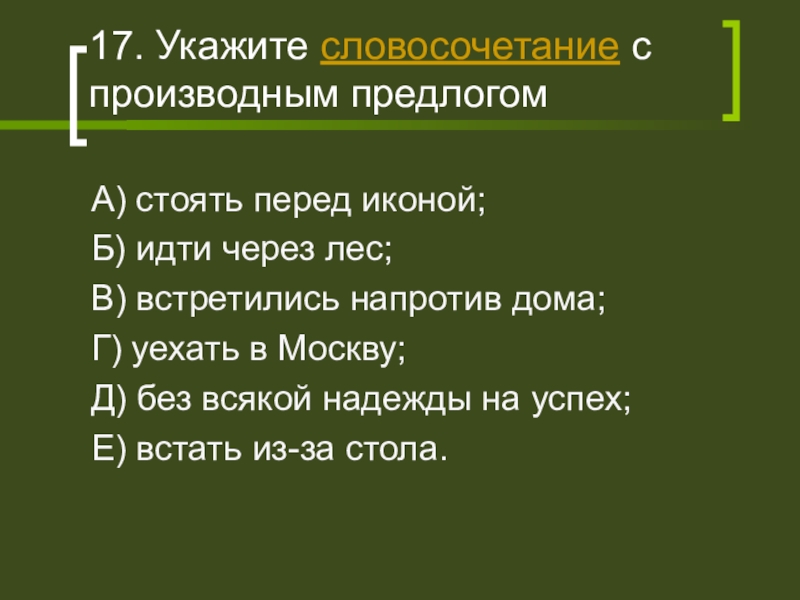 17. Укажите словосочетание с производным предлогом

А) стоять перед иконой;

Б) идти через лес;

В) встретились напротив дома;

Г) уехать в Москву;

Д) без всякой надежды на успех;

Е) встать из-за стола.